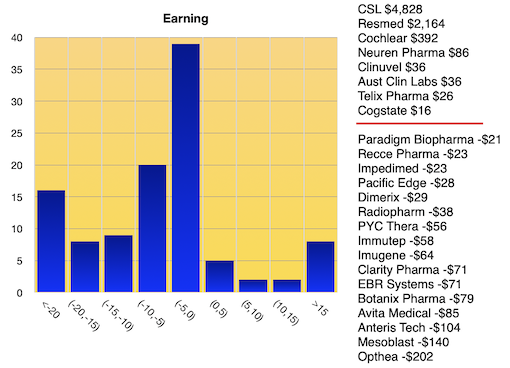 Earning

40
35
30
25
20
15
10
5
0

<-20
(-20,-15)
(-15,-10)
(-10,-5)
(-5,0)
(0,5)
(5,10)
(10,15)
>15

CSL $4,828
Resmed $2,164
Cochlear $392
Neuren Pharma $86
Clinuvel $36
Aust Clin Labs $36
Telix Pharma $26
Cogstate $16

Paradigm Biopharma -$21
Recce Pharma -$23
Impedimed -$23
Pacific Edge -$28
Dimerix -$29
Radiopharm -$38
PYC Thera -$56
Immutep -$58
Imugene -$64
Clarity Pharma -$71
EBR Systems -$71
Botanix Pharma -$79
Avita Medical -$85
Anteris Tech -$104
Mesoblast -$140
Opthea -$202